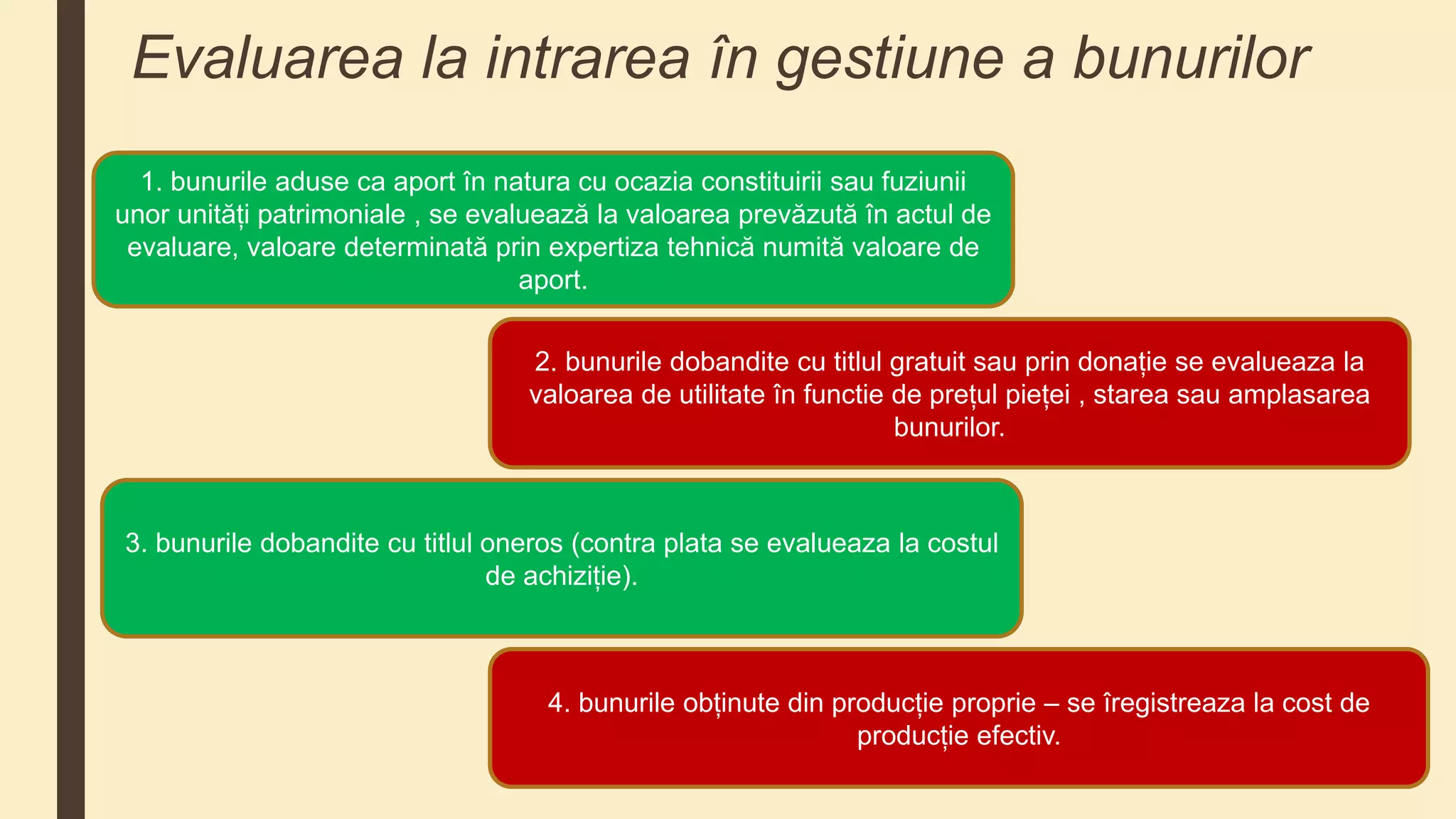 Evaluarea la intrarea în gestiune a bunurilor

1. bunurile aduse ca aport în natura cu ocazia constituirii sau fuziunii unor unități patrimoniale , se evaluează la valoarea prevăzută în actul de evaluare, valoare determinată prin expertiza tehnică numită valoare de aport.

2. bunurile dobandite cu titlul gratuit sau prin donație se evalueaza la valoarea de utilitate în functie de prețul pieței , starea sau amplasarea bunurilor.

3. bunurile dobandite cu titlul oneros (contra plata se evalueaza la costul de achiziție).

4. bunurile obținute din producție proprie – se îregistreaza la cost de producție efectiv.